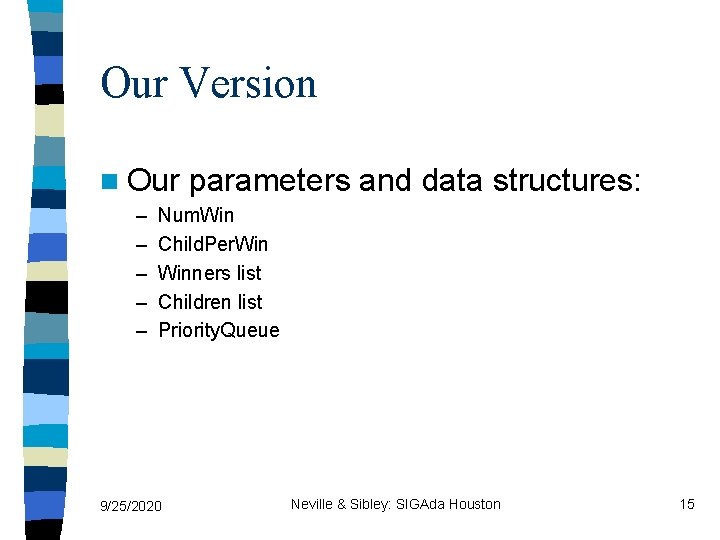 Our Version

Our parameters and data structures:
– NumWin
– ChildPerWin
– Winners list
– Children list
– PriorityQueue

9/25/2020 Neville & Sibley: SIGAda Houston 15